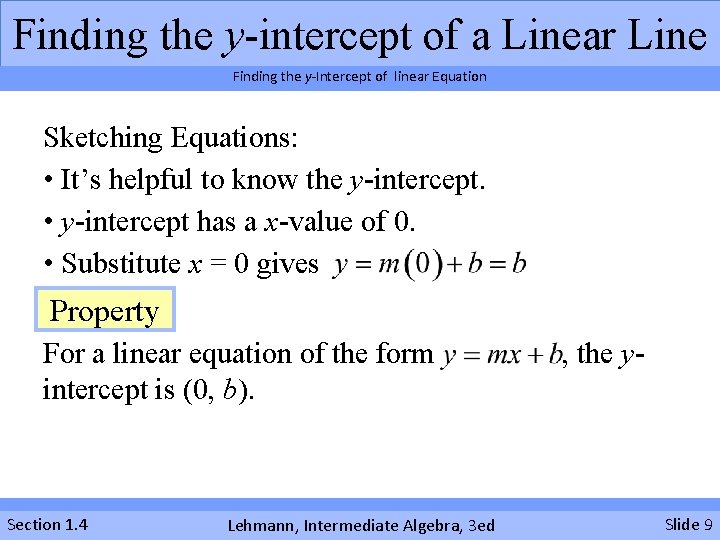 Finding the $y$-intercept of a Linear Line

Finding the $y$-Intercept of linear Equation

Sketching Equations:

• It's helpful to know the $y$-intercept.

• $y$-intercept has a $x$-value of 0.

• Substitute $x = 0$ gives $y = m(0) + b = b$

Property

For a linear equation of the form $y = mx + b$, the $y$-intercept is $(0, b)$.

Section 1.4

Lehmann, Intermediate Algebra, 3ed

Slide 9